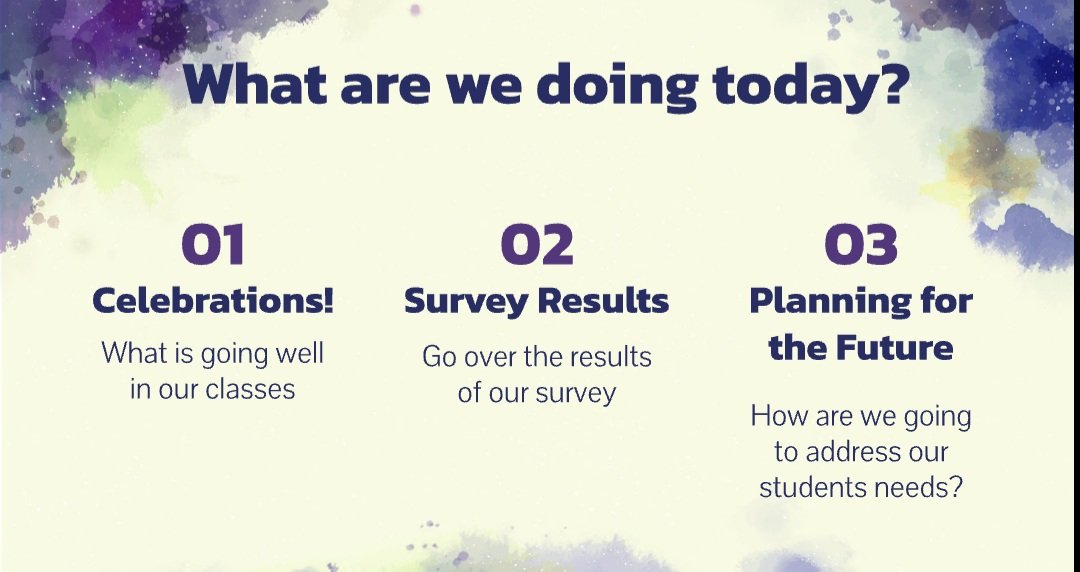 What are we doing today?

01
Celebrations!
What is going well in our classes

02
Survey Results
Go over the results of our survey

03
Planning for the Future
How are we going to address our students needs?